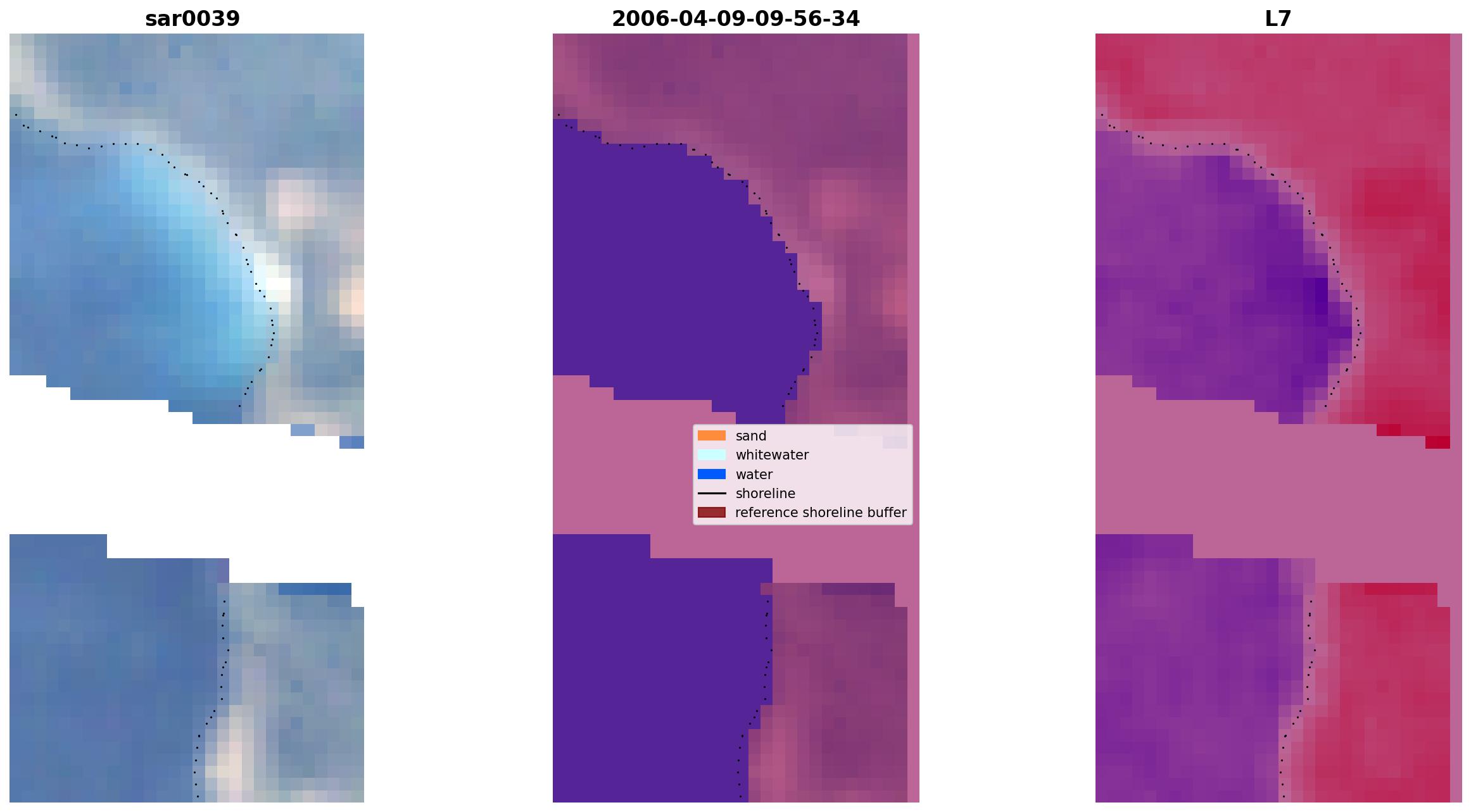 sar0039

2006-04-09-09-56-34

L7

sand
whitewater
water
shoreline
reference shoreline buffer